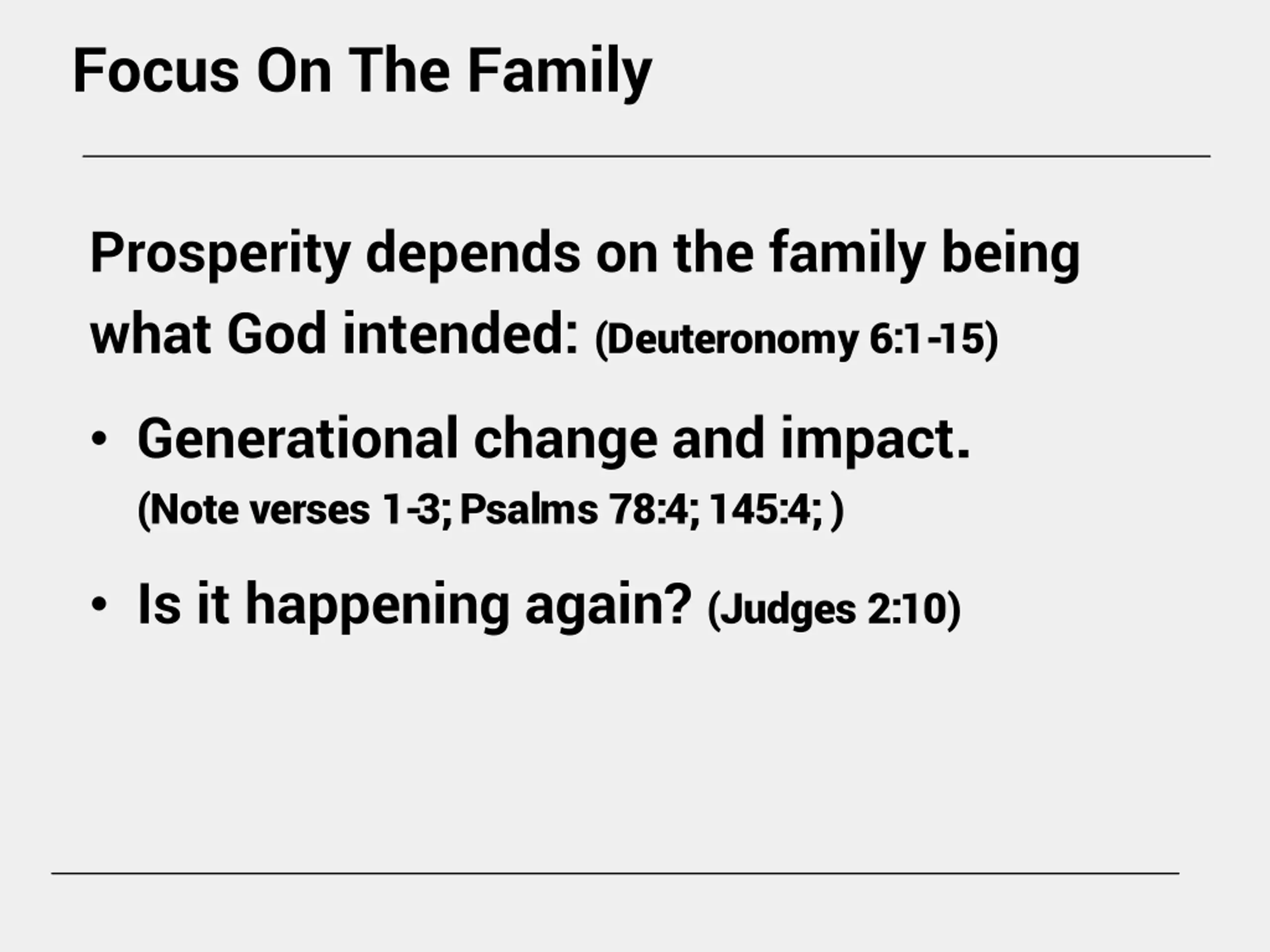 Focus On The Family

Prosperity depends on the family being what God intended: (Deuteronomy 6:1-15)

• Generational change and impact. (Note verses 1-3; Psalms 78:4; 145:4; )

• Is it happening again? (Judges 2:10)